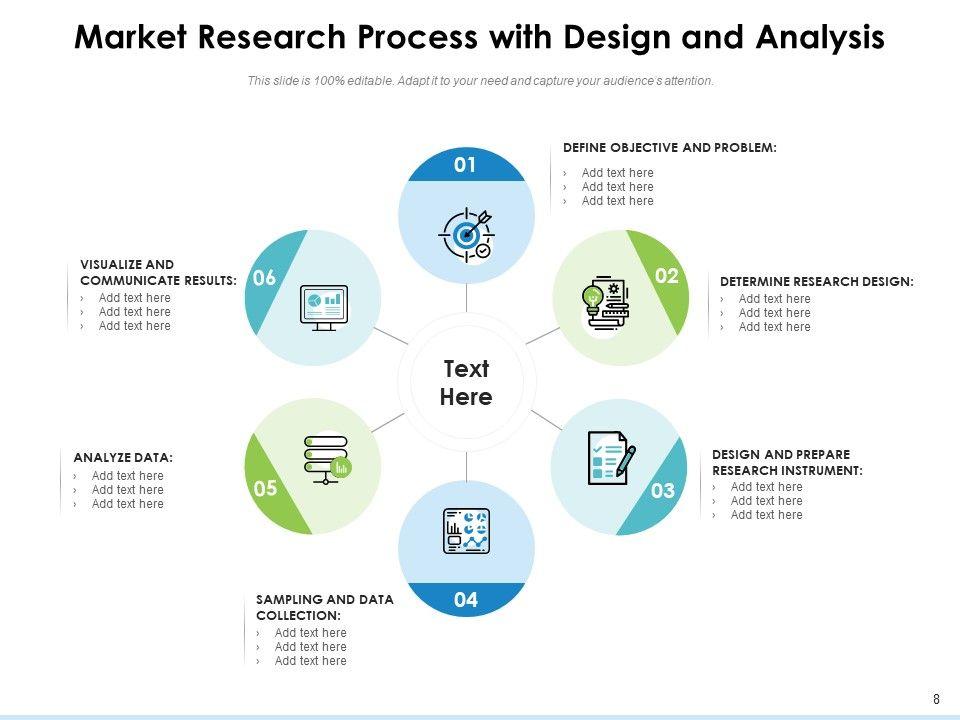 Market Research Process with Design and Analysis

This slide is 100% editable. Adapt it to your need and capture your audience's attention.

01

DEFINE OBJECTIVE AND PROBLEM:
› Add text here
› Add text here
› Add text here

02

DETERMINE RESEARCH DESIGN:
› Add text here
› Add text here
› Add text here

03

DESIGN AND PREPARE RESEARCH INSTRUMENT:
› Add text here
› Add text here
› Add text here

04

SAMPLING AND DATA COLLECTION:
› Add text here
› Add text here
› Add text here

05

ANALYZE DATA:
› Add text here
› Add text here
› Add text here

06

VISUALIZE AND COMMUNICATE RESULTS:
› Add text here
› Add text here
› Add text here

Text Here

8